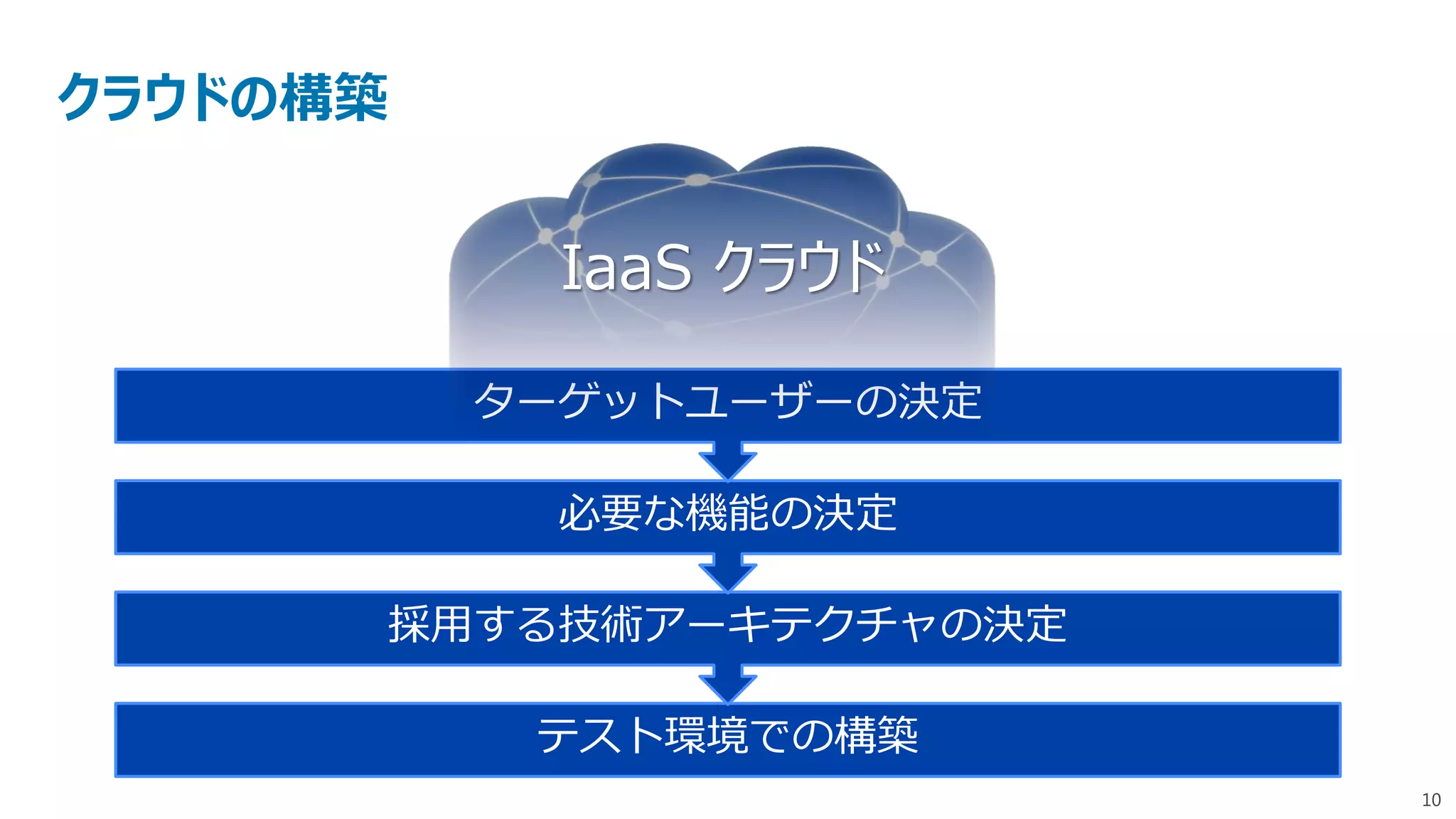 クラウドの構築

IaaS クラウド

ターゲットユーザーの決定

必要な機能の決定

採用する技術アーキテクチャの決定

テスト環境での構築

10